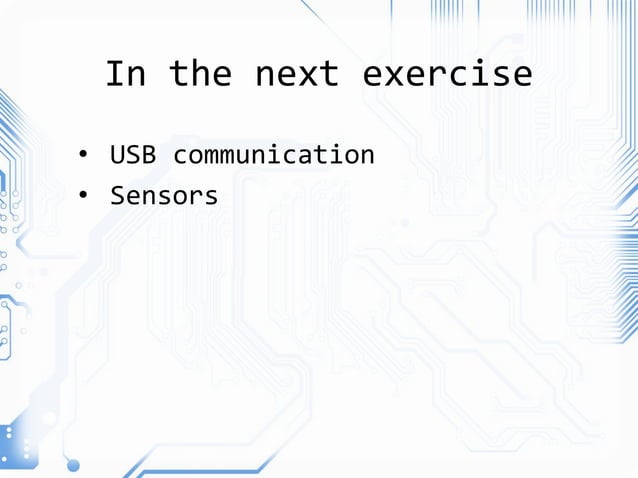 In the next exercise

• USB communication
• Sensors